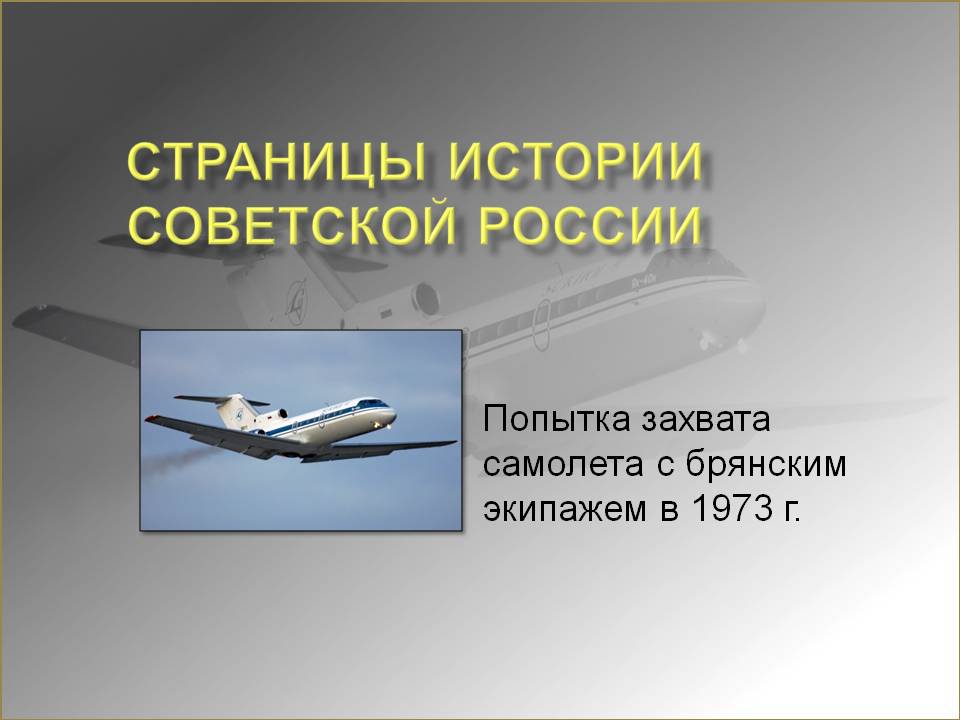 СТРАНИЦЫ ИСТОРИИ СОВЕТСКОЙ РОССИИ

Попытка захвата самолета с брянским экипажем в 1973 г.